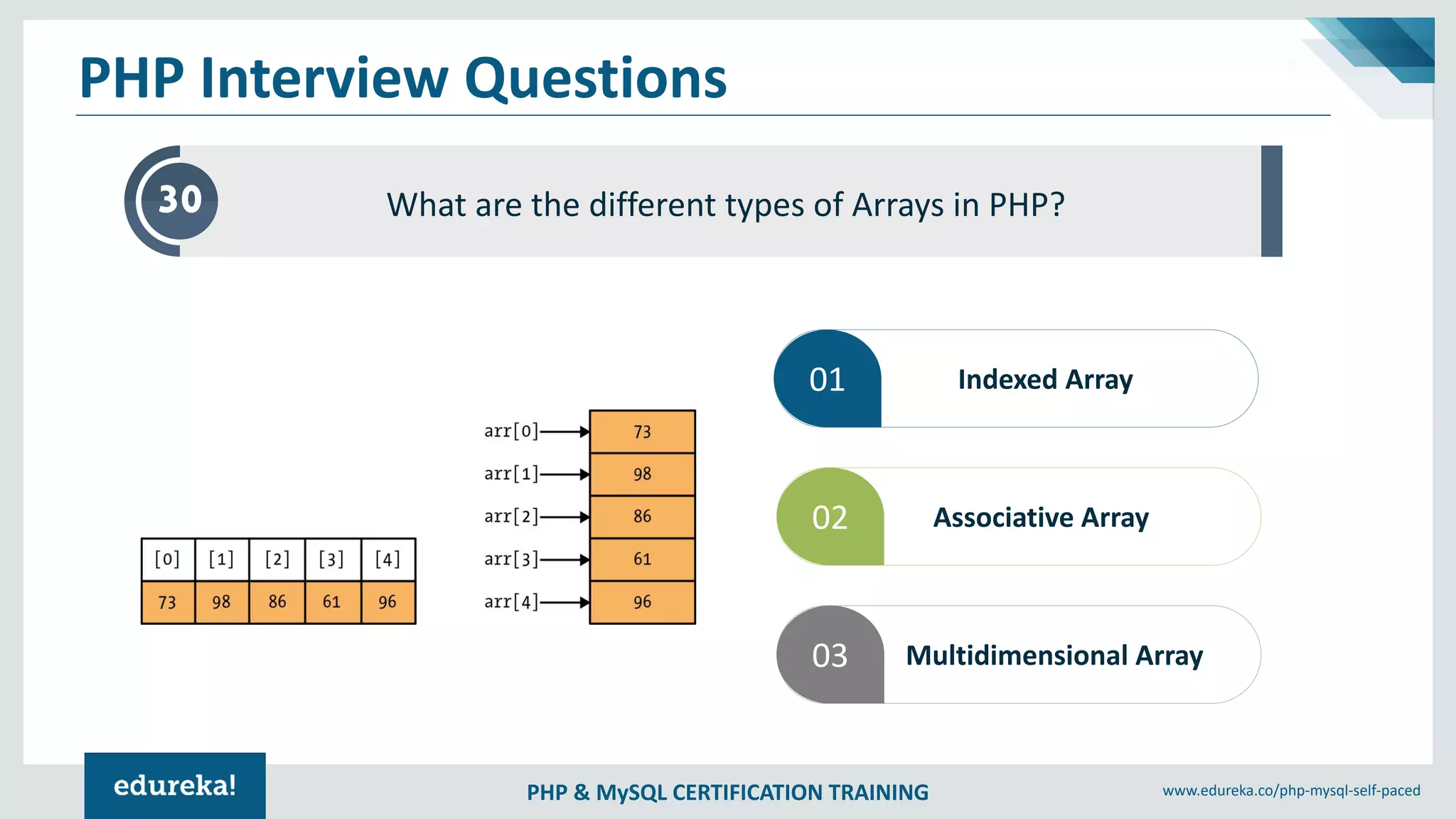 PHP Interview Questions

30

What are the different types of Arrays in PHP?

| [0] | [1] | [2] | [3] | [4] |
|---|---|---|---|---|
| 73 | 98 | 86 | 61 | 96 |

arr[0] 73
arr[1] 98
arr[2] 86
arr[3] 61
arr[4] 96

01 Indexed Array

02 Associative Array

03 Multidimensional Array

edureka!

PHP & MySQL CERTIFICATION TRAINING

www.edureka.co/php-mysql-self-paced